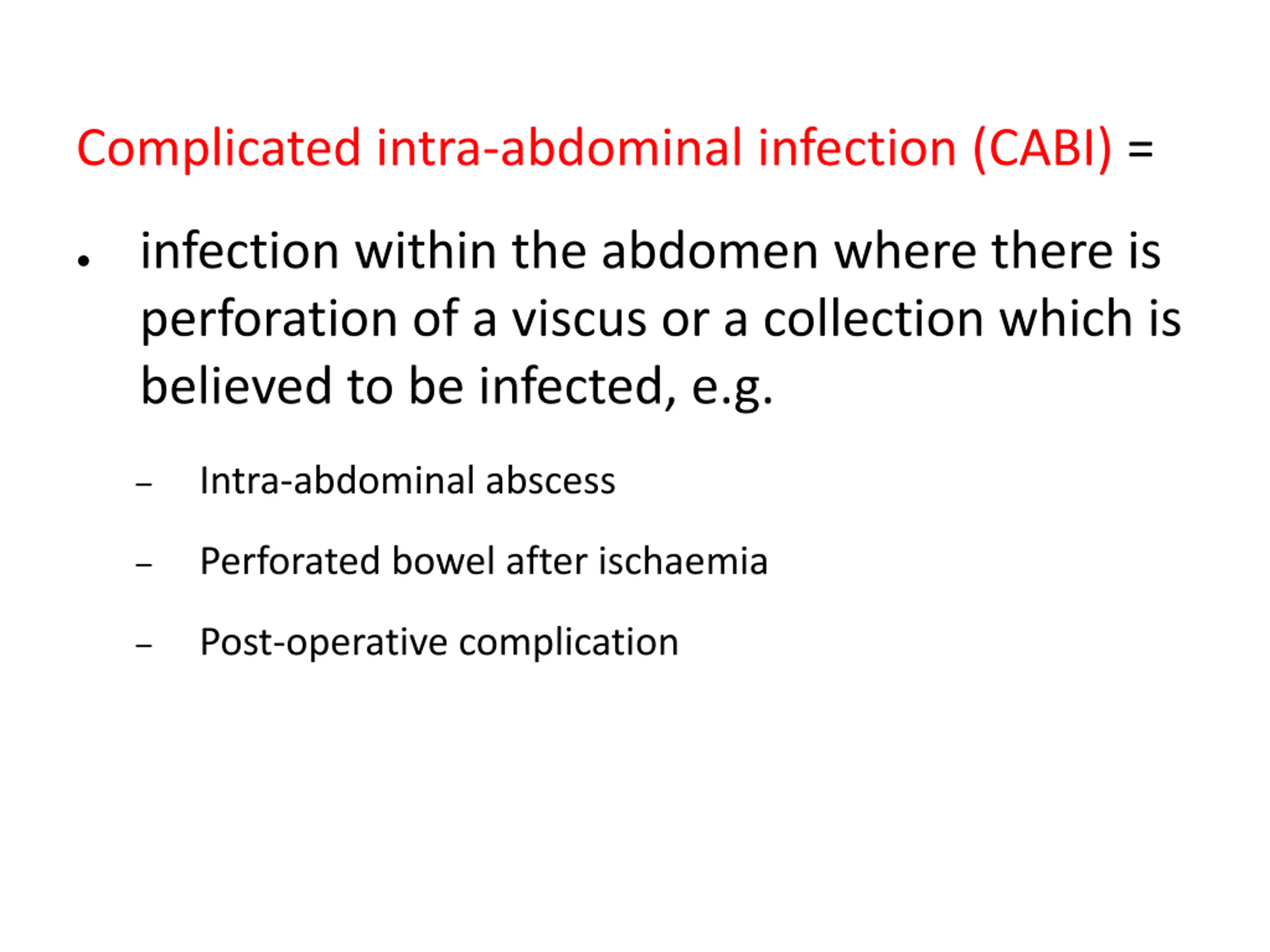 Complicated intra-abdominal infection (CABI) =

• infection within the abdomen where there is perforation of a viscus or a collection which is believed to be infected, e.g.

– Intra-abdominal abscess

– Perforated bowel after ischaemia

– Post-operative complication